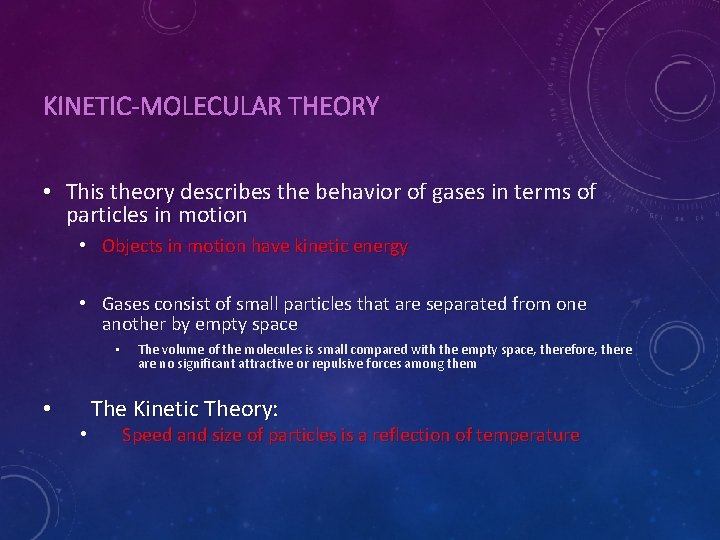 KINETIC-MOLECULAR THEORY

• This theory describes the behavior of gases in terms of particles in motion

• Objects in motion have kinetic energy

• Gases consist of small particles that are separated from one another by empty space

• The volume of the molecules is small compared with the empty space, therefore, there are no significant attractive or repulsive forces among them

• The Kinetic Theory:

• Speed and size of particles is a reflection of temperature